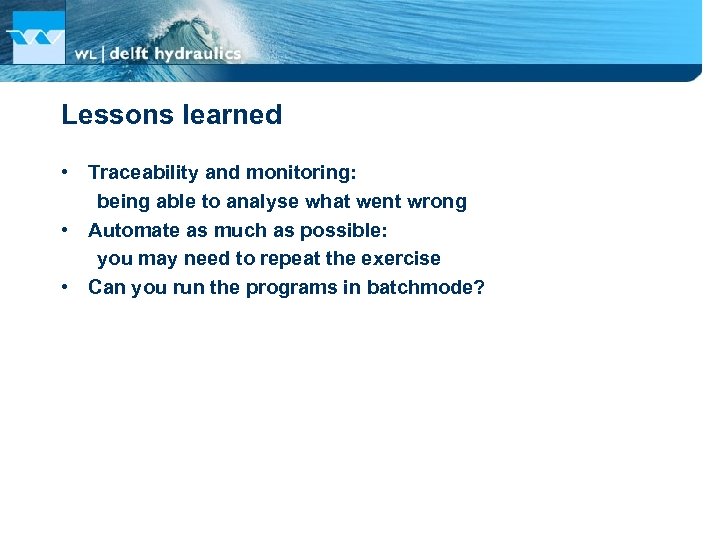 WL | delft hydraulics

Lessons learned

• Traceability and monitoring:
being able to analyse what went wrong
• Automate as much as possible:
you may need to repeat the exercise
• Can you run the programs in batchmode?